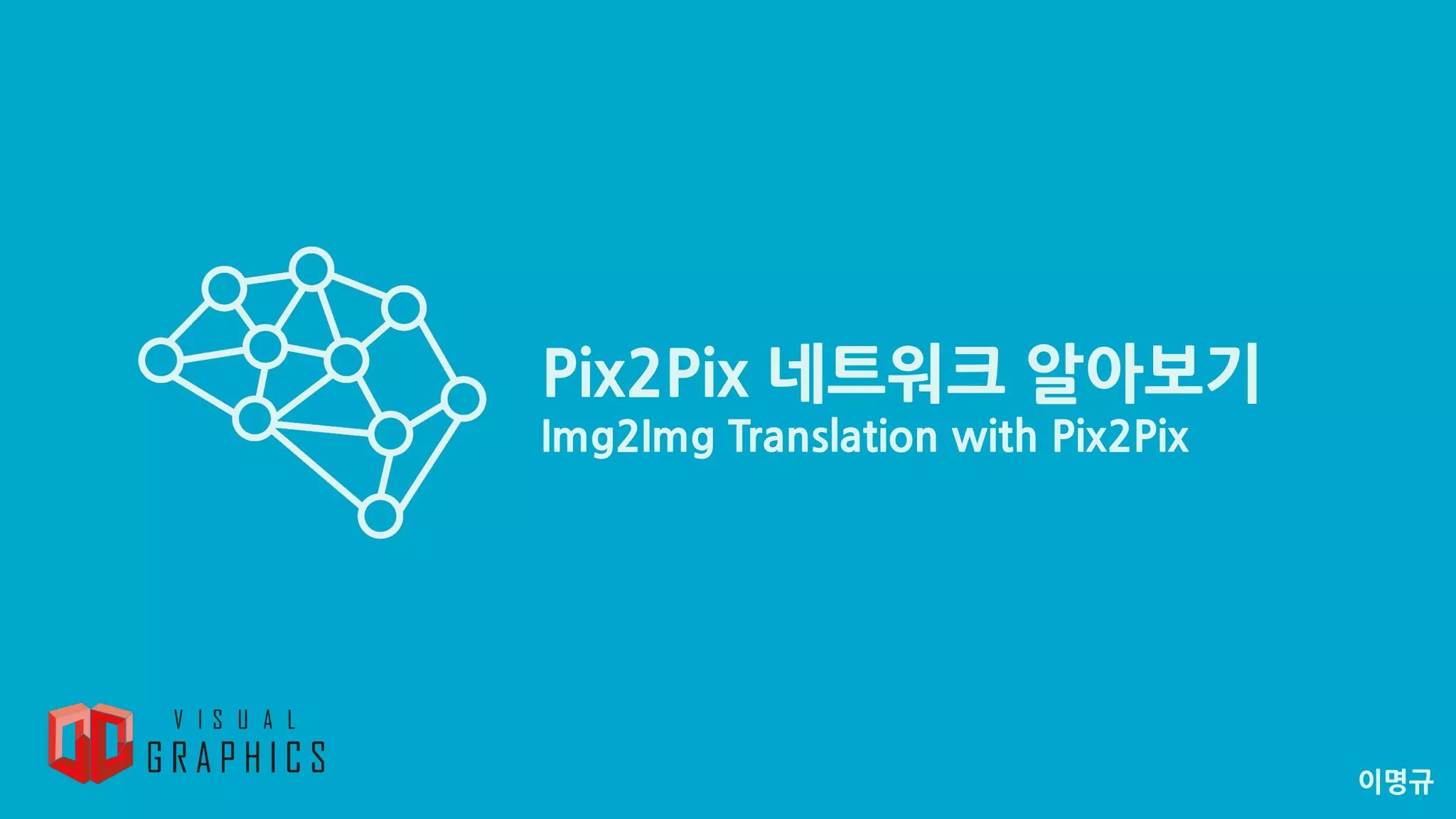 Pix2Pix 네트워크 알아보기
Img2Img Translation with Pix2Pix

VISUAL
GRAPHICS

이명규